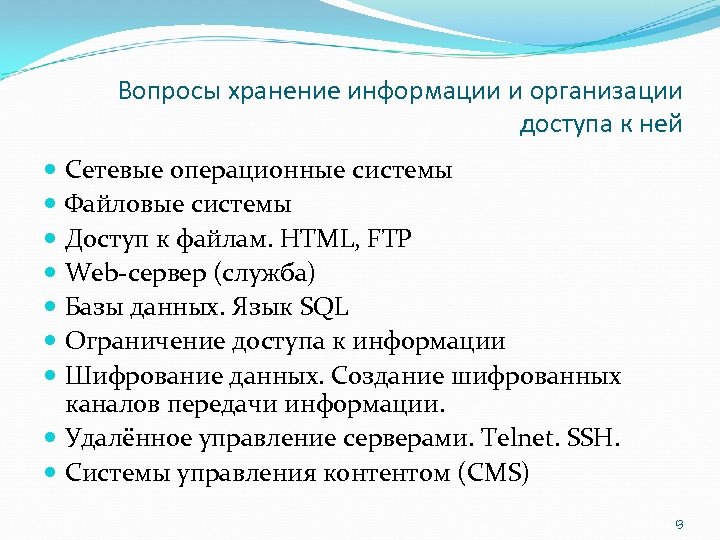 Вопросы хранение информации и организации доступа к ней

- Сетевые операционные системы
- Файловые системы
- Доступ к файлам. HTML, FTP
- Web-сервер (служба)
- Базы данных. Язык SQL
- Ограничение доступа к информации
- Шифрование данных. Создание шифрованных каналов передачи информации.
- Удалённое управление серверами. Telnet. SSH.
- Системы управления контентом (CMS)

9